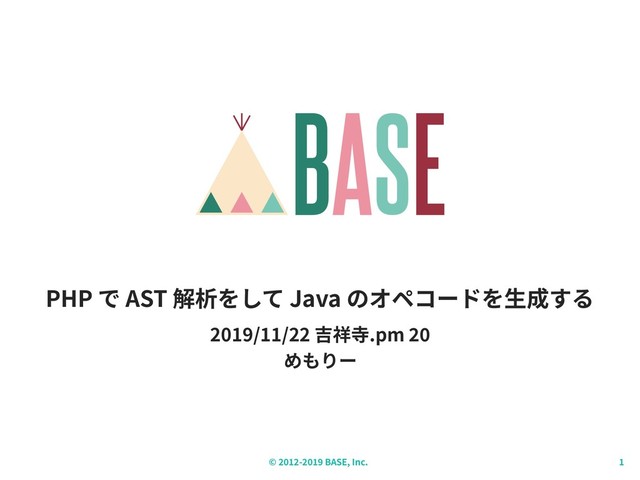 BASE

PHP で AST 解析をして Java のオペコードを生成する

2019/11/22 吉祥寺.pm 20
めもりー

© 2012-2019 BASE, Inc.

1